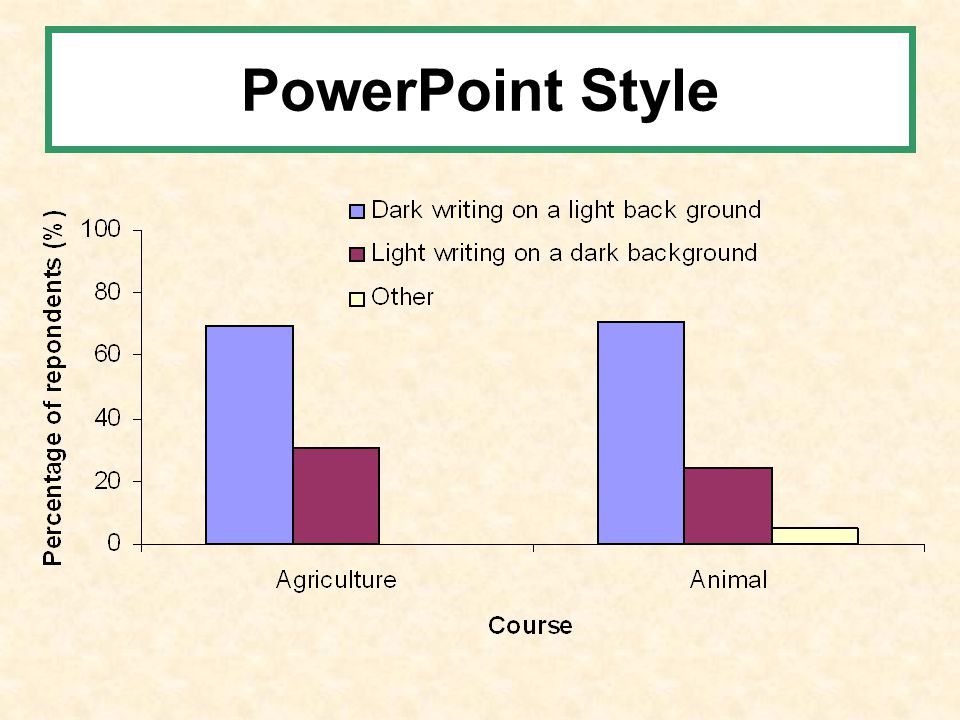 PowerPoint Style

Dark writing on a light back ground
Light writing on a dark background
Other

Percentage of repondents (%)

100
80
60
40
20
0

Agriculture
Animal

Course